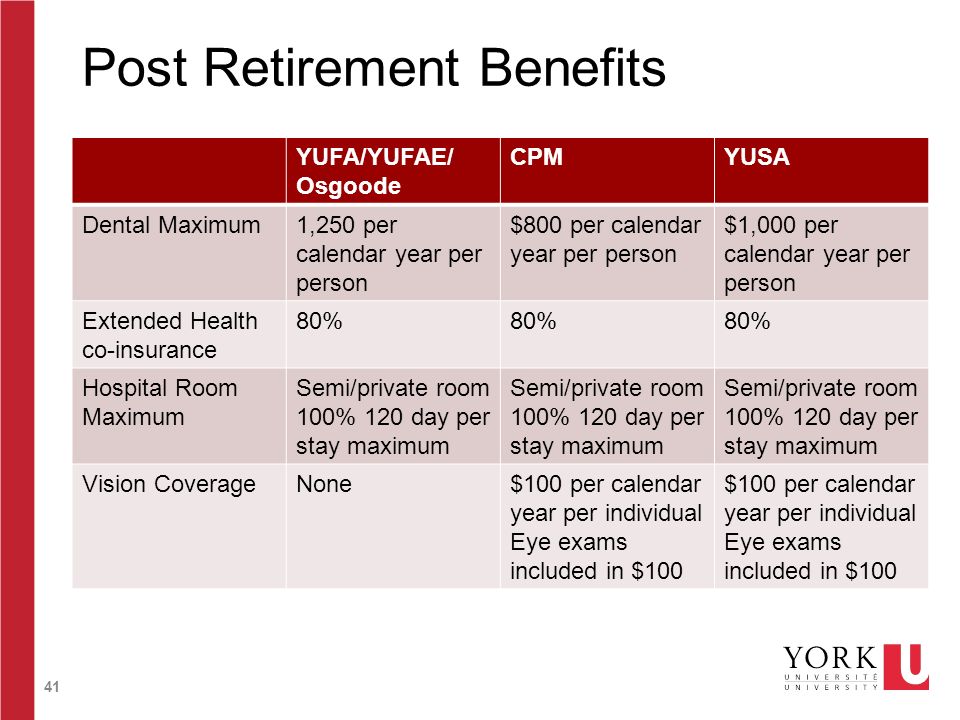 Post Retirement Benefits

| | YUFA/YUFAE/ Osgoode | CPM | YUSA |
|---|---|---|---|
| Dental Maximum | 1,250 per calendar year per person | \$800 per calendar year per person | \$1,000 per calendar year per person |
| Extended Health co-insurance | 80% | 80% | 80% |
| Hospital Room Maximum | Semi/private room 100% 120 day per stay maximum | Semi/private room 100% 120 day per stay maximum | Semi/private room 100% 120 day per stay maximum |
| Vision Coverage | None | \$100 per calendar year per individual Eye exams included in \$100 | \$100 per calendar year per individual Eye exams included in \$100 |

41

YORK U
UNIVERSITÉ
UNIVERSITY